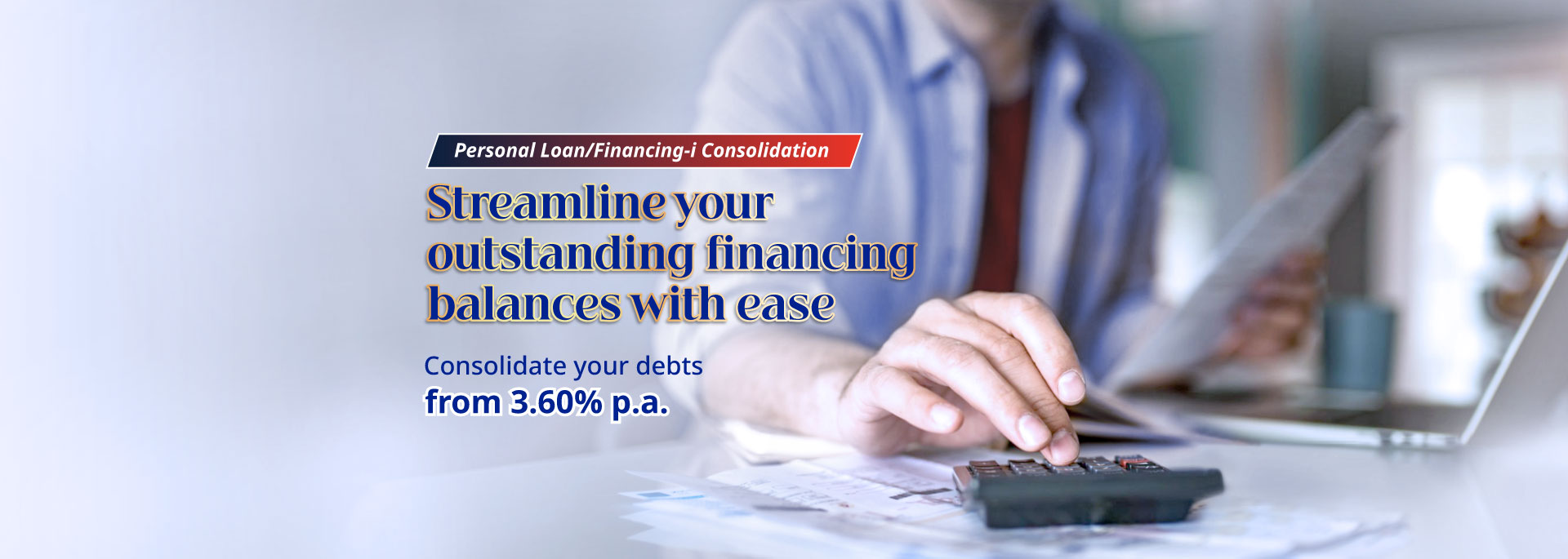 Personal Loan/Financing-i Consolidation

Streamline your outstanding financing balances with ease

Consolidate your debts
from 3.60% p.a.